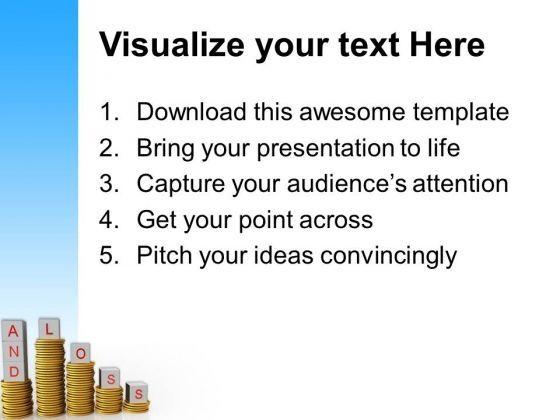 Visualize your text Here

1. Download this awesome template
2. Bring your presentation to life
3. Capture your audience's attention
4. Get your point across
5. Pitch your ideas convincingly

A
N
D

L

O

S

S